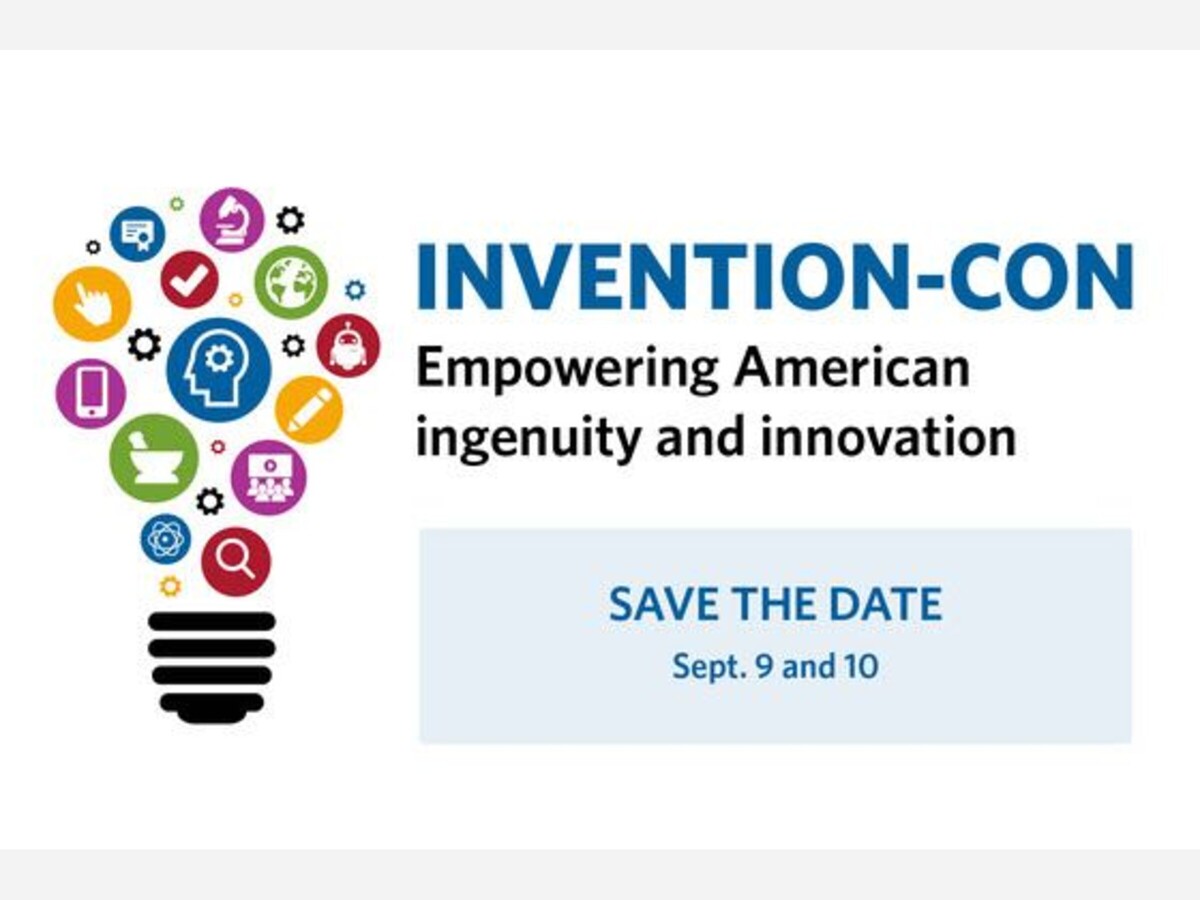 INVENTION-CON
Empowering American ingenuity and innovation

SAVE THE DATE
Sept. 9 and 10